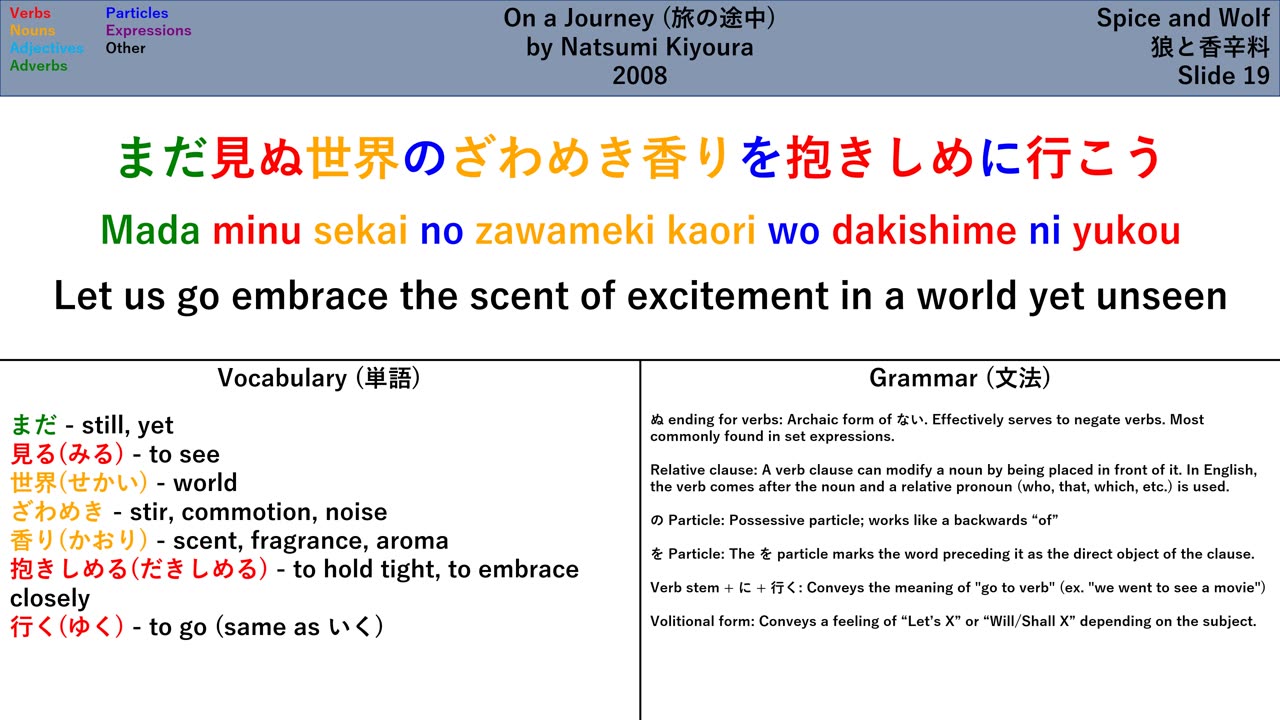 Verbs
Nouns
Adjectives
Adverbs

Particles
Expressions
Other

On a Journey (旅の途中)
by Natsumi Kiyoura
2008

Spice and Wolf
狼と香辛料
Slide 19

まだ見ぬ世界のざわめき香りを抱きしめに行こう

Mada minu sekai no zawameki kaori wo dakishime ni yukou

Let us go embrace the scent of excitement in a world yet unseen

Vocabulary (単語)

まだ - still, yet
見る(みる) - to see
世界(せかい) - world
ざわめき - stir, commotion, noise
香り(かおり) - scent, fragrance, aroma
抱きしめる(だきしめる) - to hold tight, to embrace closely
行く(ゆく) - to go (same as いく)

Grammar (文法)

ぬ ending for verbs: Archaic form of ない. Effectively serves to negate verbs. Most commonly found in set expressions.

Relative clause: A verb clause can modify a noun by being placed in front of it. In English, the verb comes after the noun and a relative pronoun (who, that, which, etc.) is used.

の Particle: Possessive particle; works like a backwards “of”

を Particle: The を particle marks the word preceding it as the direct object of the clause.

Verb stem + に + 行く: Conveys the meaning of "go to verb" (ex. "we went to see a movie")

Volitional form: Conveys a feeling of “Let's X” or “Will/Shall X” depending on the subject.